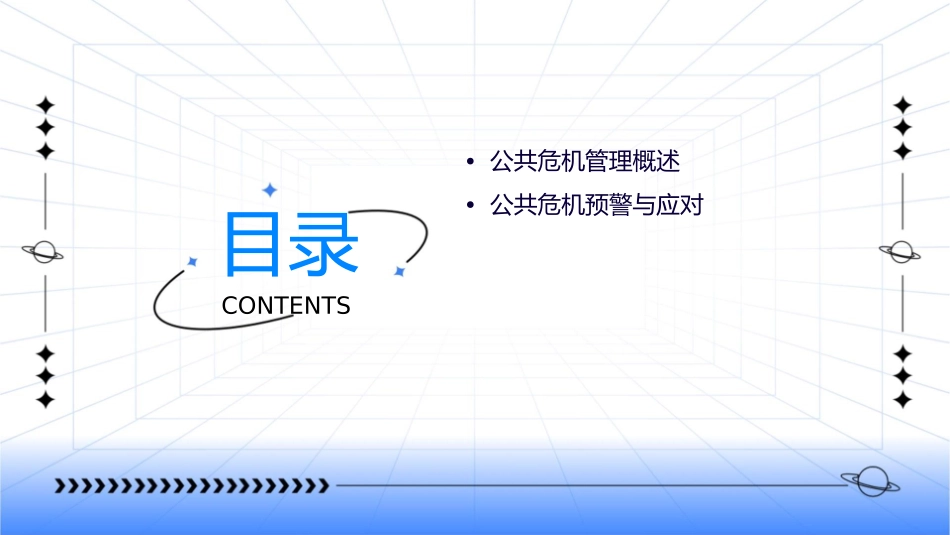 目录

CONTENTS

• 公共危机管理概述
• 公共危机预警与应对